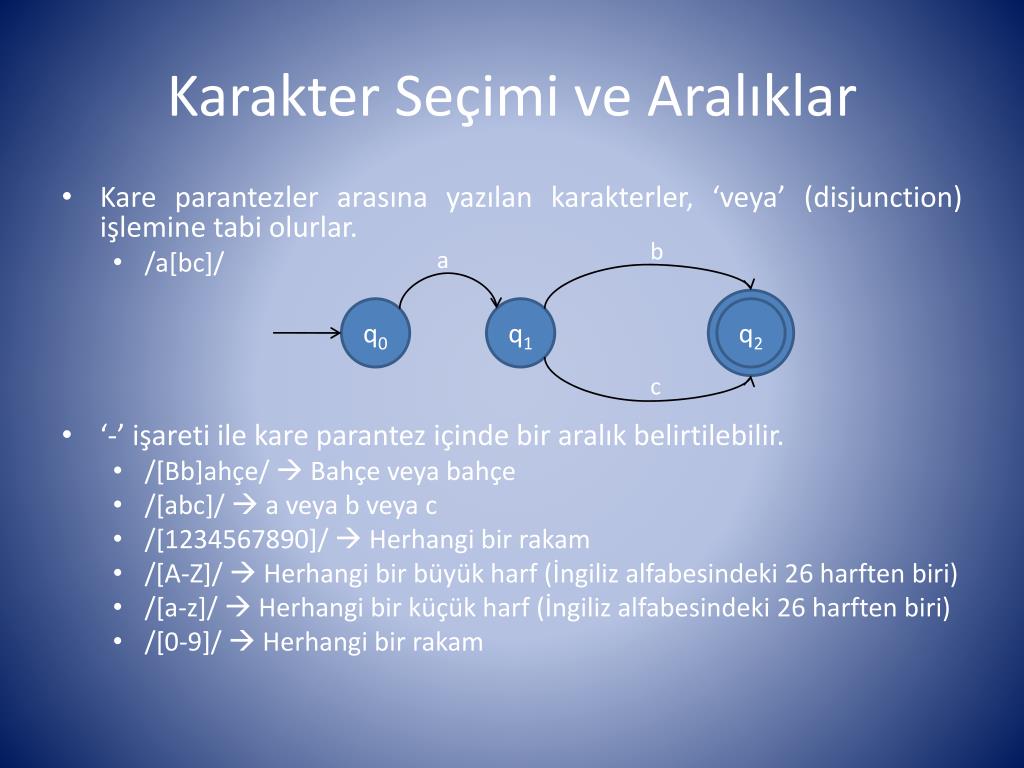 Karakter Seçimi ve Aralıklar

• Kare parantezler arasına yazılan karakterler, ‘veya’ (disjunction) işlemine tabi olurlar.
  • /a[bc]/

a
b
$q_0$
$q_1$
$q_2$
c

• ‘-’ işareti ile kare parantez içinde bir aralık belirtilebilir.
  • /[Bb]ahçe/ → Bahçe veya bahçe
  • /[abc]/ → a veya b veya c
  • /[1234567890]/ → Herhangi bir rakam
  • /[A-Z]/ → Herhangi bir büyük harf (İngiliz alfabesindeki 26 harften biri)
  • /[a-z]/ → Herhangi bir küçük harf (İngiliz alfabesindeki 26 harften biri)
  • /[0-9]/ → Herhangi bir rakam